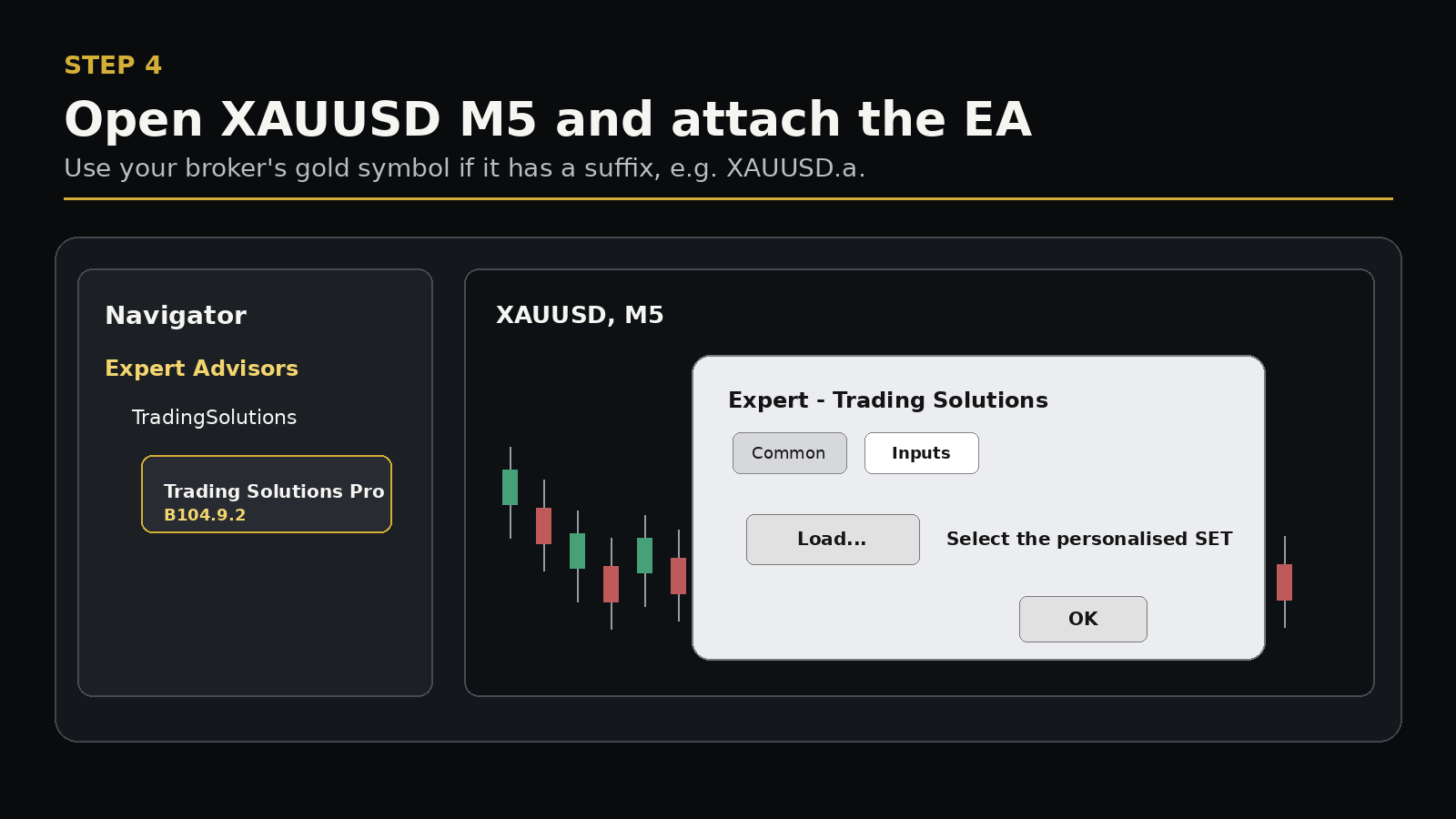 STEP 4

Open XAUUSD M5 and attach the EA

Use your broker's gold symbol if it has a suffix, e.g. XAUUSD.a.

Navigator

Expert Advisors

TradingSolutions

Trading Solutions Pro
B104.9.2

XAUUSD, M5

Expert - Trading Solutions

Common

Inputs

Load...

Select the personalised SET

OK